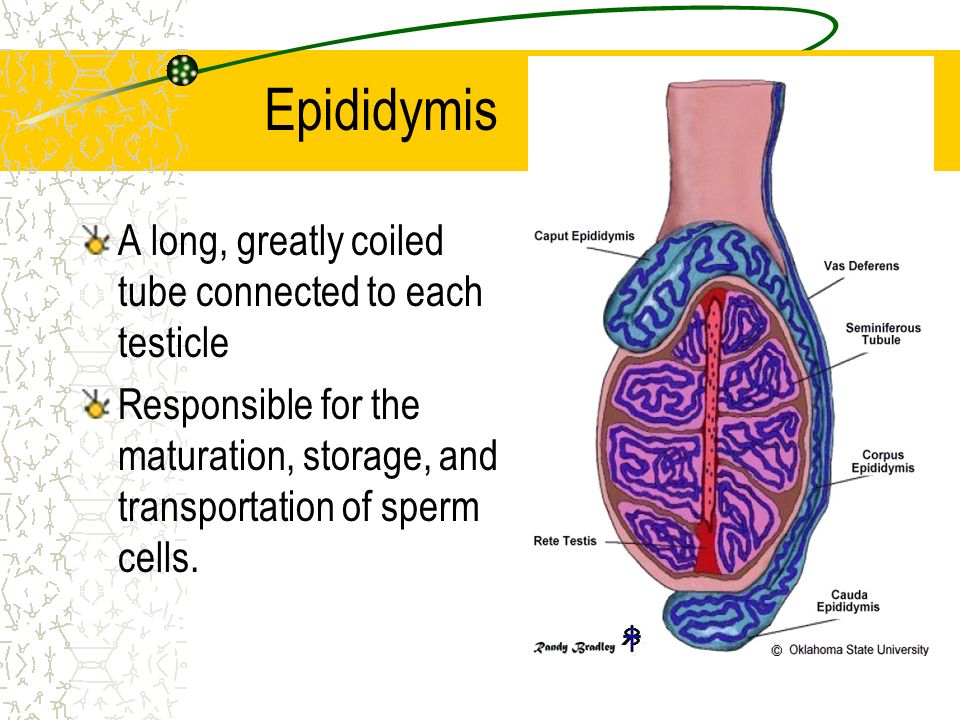 Epididymis

A long, greatly coiled tube connected to each testicle

Responsible for the maturation, storage, and transportation of sperm cells.

Caput Epididymis

Vas Deferens

Seminiferous Tubule

Corpus Epididymis

Rete Testis

Cauda Epididymis

Randy Bradley

© Oklahoma State University